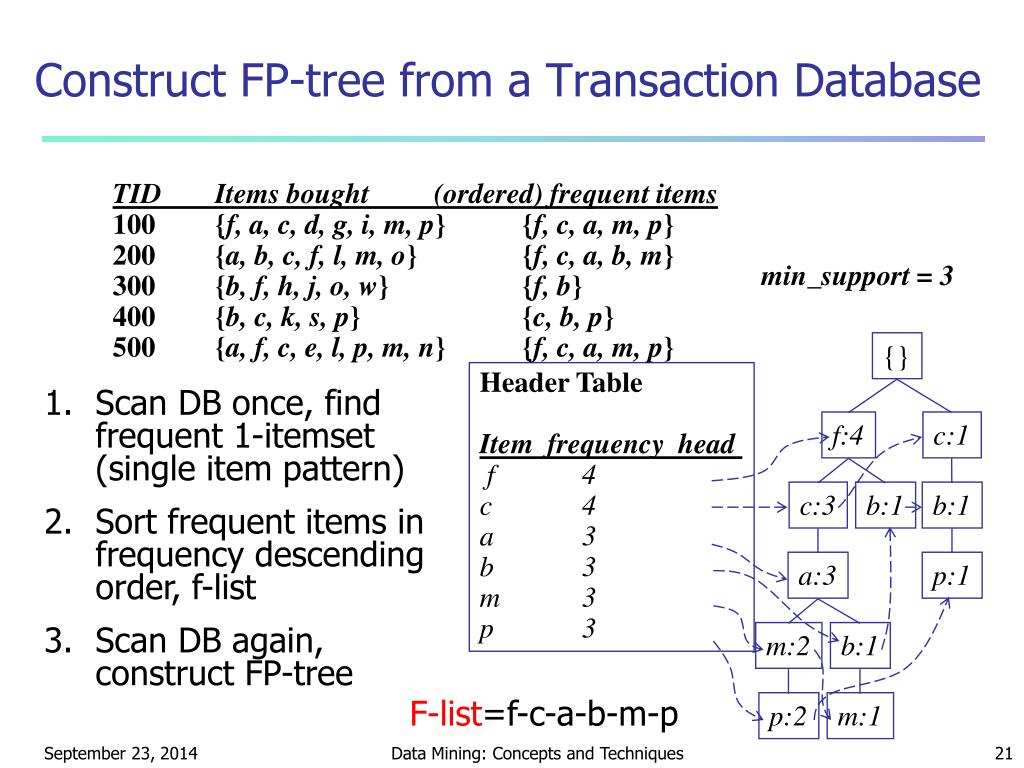 Construct FP-tree from a Transaction Database

| TID | Items bought | (ordered) frequent items |
|---|---|---|
| 100 | {f, a, c, d, g, i, m, p} | {f, c, a, m, p} |
| 200 | {a, b, c, f, l, m, o} | {f, c, a, b, m} |
| 300 | {b, f, h, j, o, w} | {f, b} |
| 400 | {b, c, k, s, p} | {c, b, p} |
| 500 | {a, f, c, e, l, p, m, n} | {f, c, a, m, p} |

min_support = 3

1. Scan DB once, find frequent 1-itemset (single item pattern)
2. Sort frequent items in frequency descending order, f-list
3. Scan DB again, construct FP-tree

Header Table

| Item | frequency | head |
|---|---|---|
| f | 4 | |
| c | 4 | |
| a | 3 | |
| b | 3 | |
| m | 3 | |
| p | 3 | |

{}
f:4
c:1
c:3
b:1
b:1
a:3
p:1
m:2
b:1
p:2
m:1

F-list=f-c-a-b-m-p

September 23, 2014 Data Mining: Concepts and Techniques 21